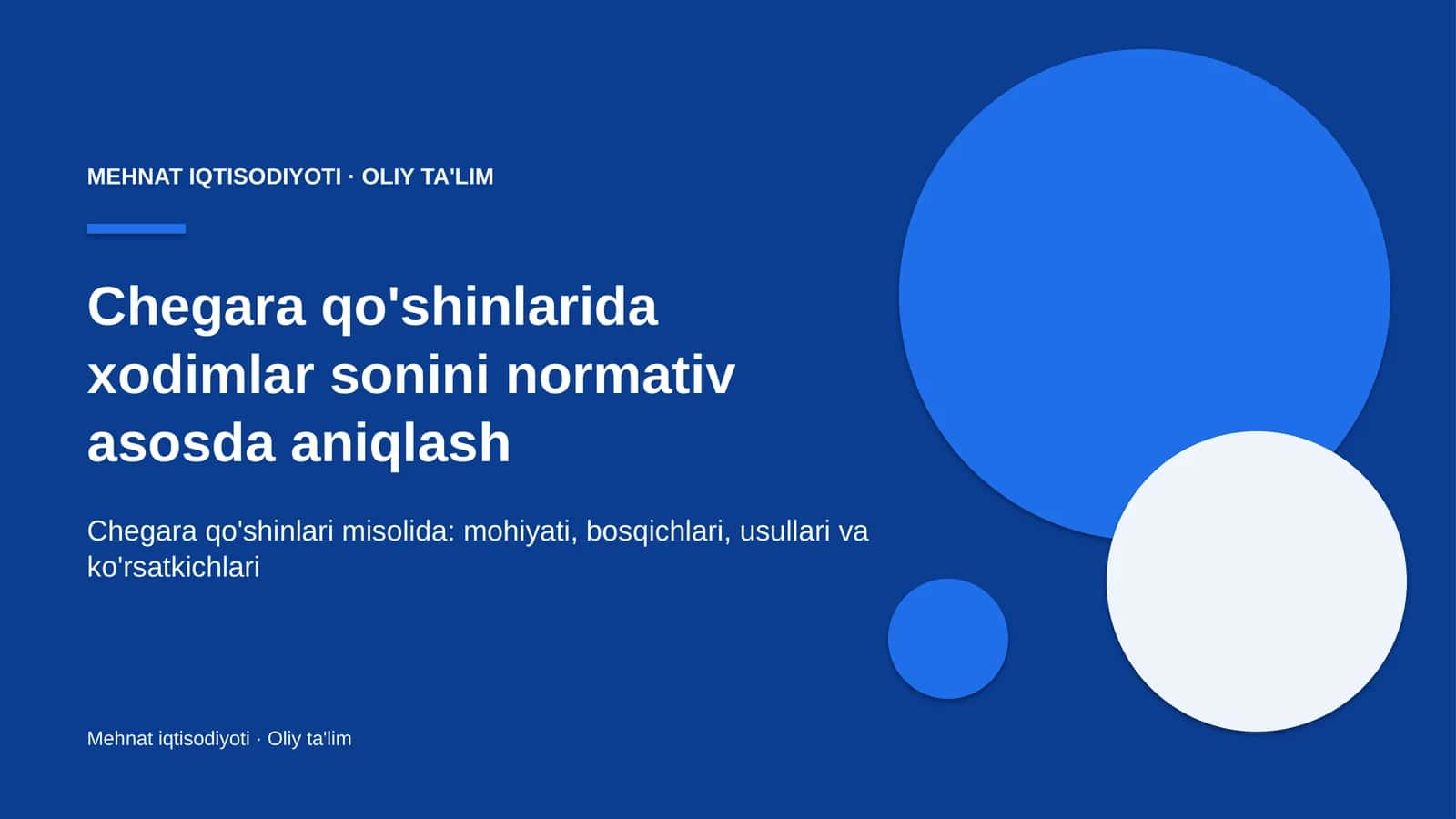 MEHNAT IQTISODIYOTI · OLIY TA'LIM

Chegara qo'shinlarida xodimlar sonini normativ asosda aniqlash

Chegara qo'shinlari misolida: mohiyati, bosqichlari, usullari va ko'rsatkichlari

Mehnat iqtisodiyoti · Oliy ta'lim